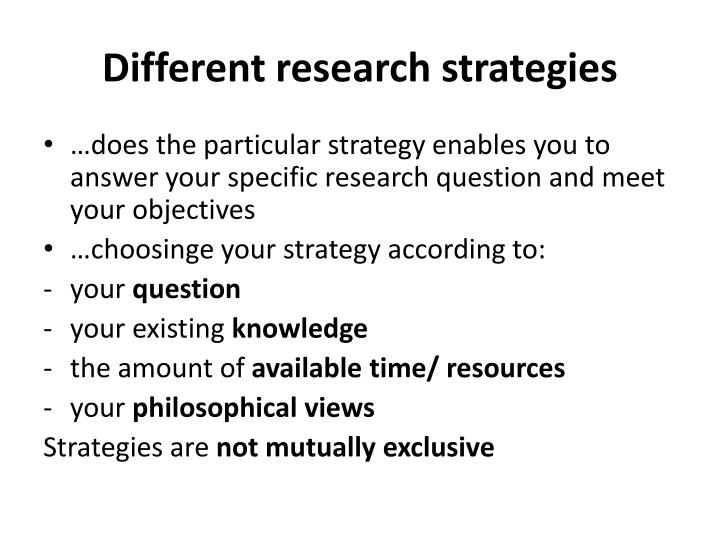 Different research strategies

• …does the particular strategy enables you to answer your specific research question and meet your objectives
• …choosinge your strategy according to:
- your question
- your existing knowledge
- the amount of available time/ resources
- your philosophical views
Strategies are not mutually exclusive